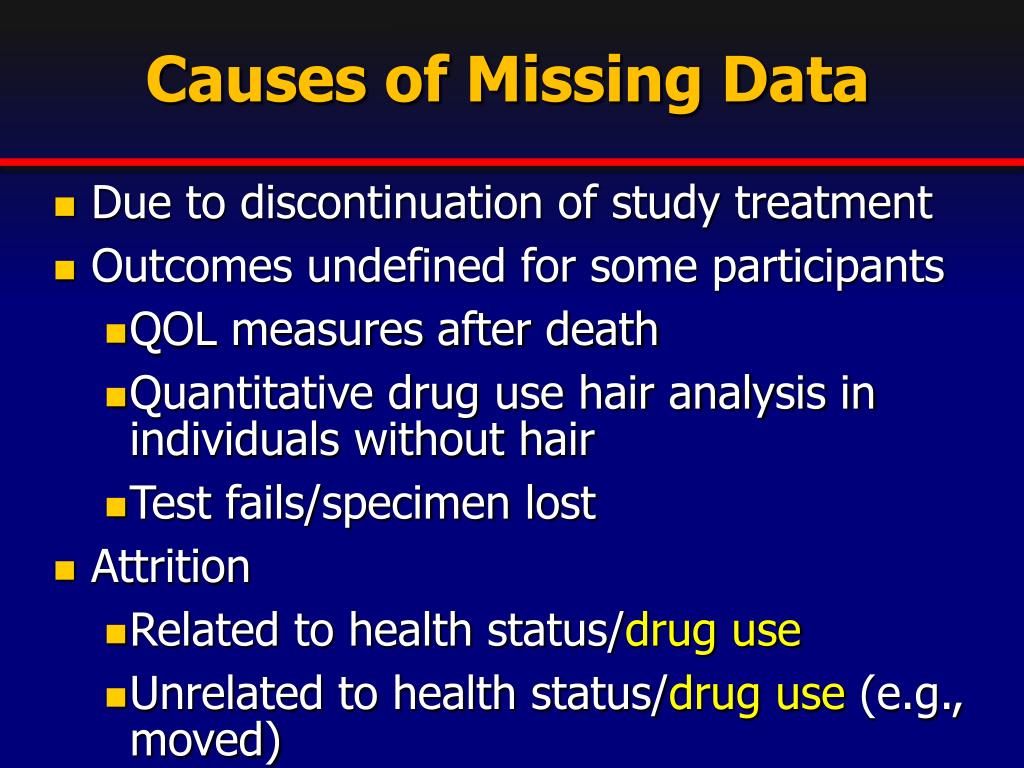 Causes of Missing Data

- Due to discontinuation of study treatment
- Outcomes undefined for some participants
  - QOL measures after death
  - Quantitative drug use hair analysis in individuals without hair
  - Test fails/specimen lost
- Attrition
  - Related to health status/drug use
  - Unrelated to health status/drug use (e.g., moved)